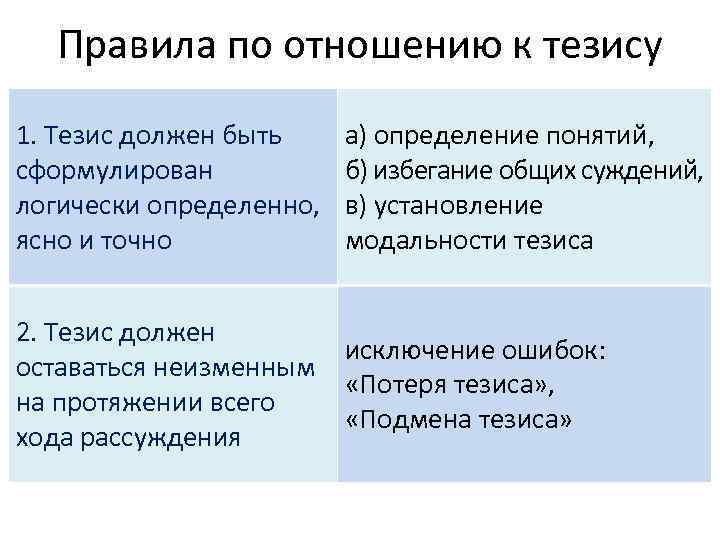 Правила по отношению к тезису

| | |
|---|---|
| 1. Тезис должен быть сформулирован логически определенно, ясно и точно | а) определение понятий, б) избегание общих суждений, в) установление модальности тезиса |
| 2. Тезис должен оставаться неизменным на протяжении всего хода рассуждения | исключение ошибок: «Потеря тезиса», «Подмена тезиса» |